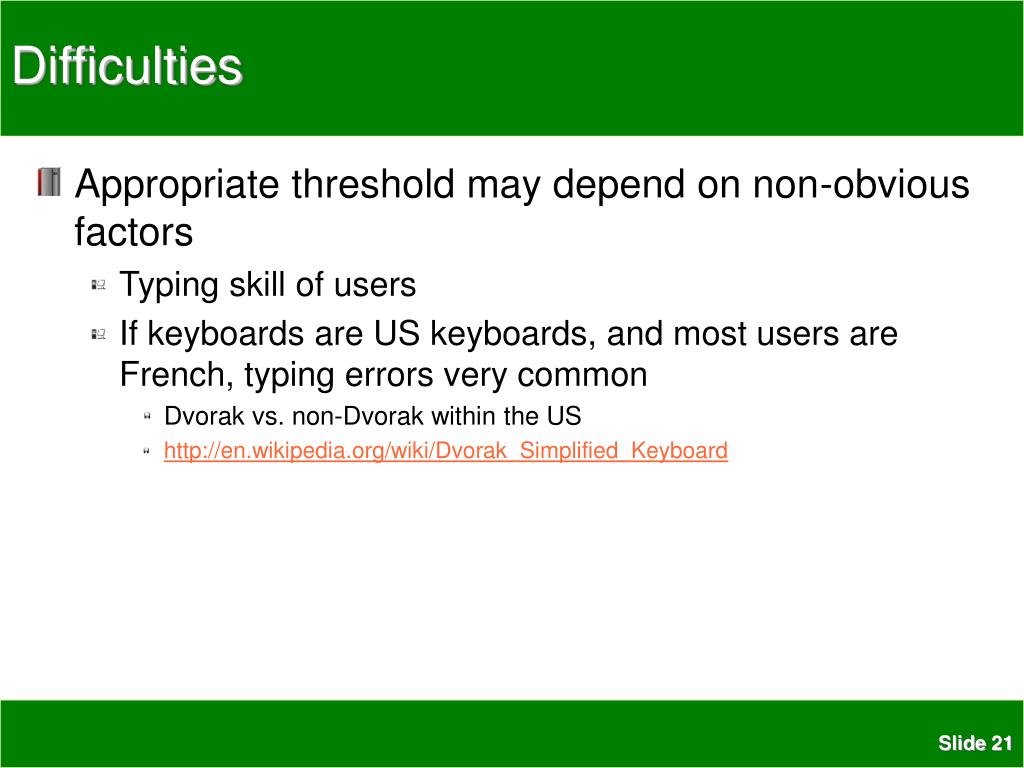 Difficulties

Appropriate threshold may depend on non-obvious factors

Typing skill of users

If keyboards are US keyboards, and most users are French, typing errors very common

Dvorak vs. non-Dvorak within the US

http://en.wikipedia.org/wiki/Dvorak_Simplified_Keyboard

Slide 21